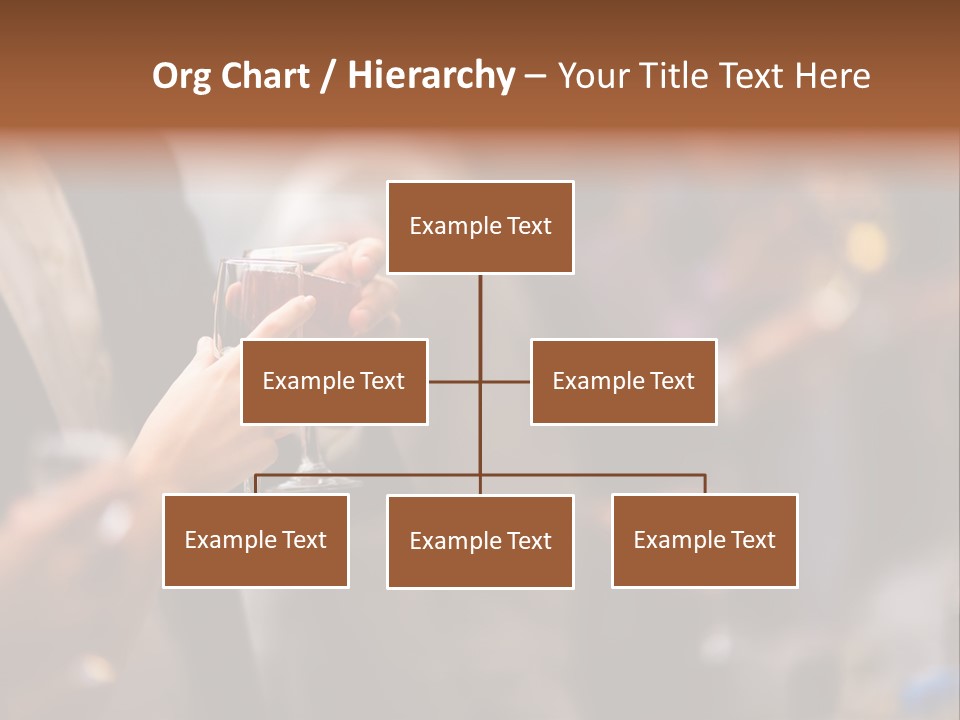 Org Chart / Hierarchy – Your Title Text Here

Example Text

Example Text

Example Text

Example Text

Example Text

Example Text